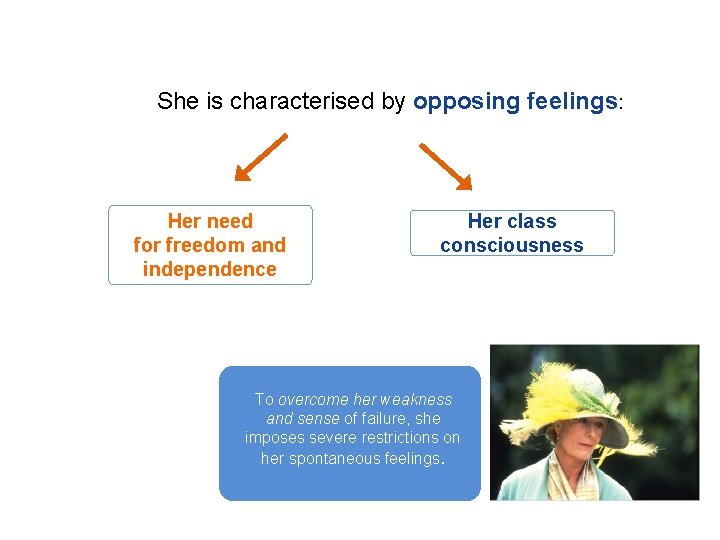 She is characterised by opposing feelings:

Her need for freedom and independence

Her class consciousness

To overcome her weakness and sense of failure, she imposes severe restrictions on her spontaneous feelings.